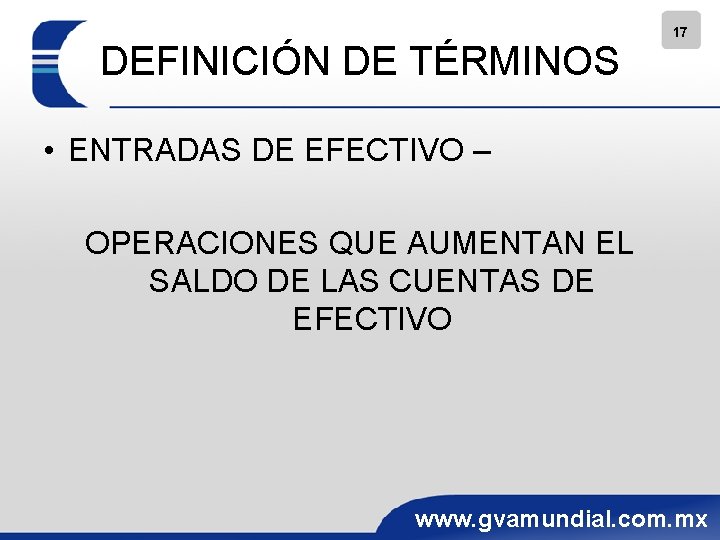 17

DEFINICIÓN DE TÉRMINOS

• ENTRADAS DE EFECTIVO –

OPERACIONES QUE AUMENTAN EL SALDO DE LAS CUENTAS DE EFECTIVO

www.gvamundial.com.mx